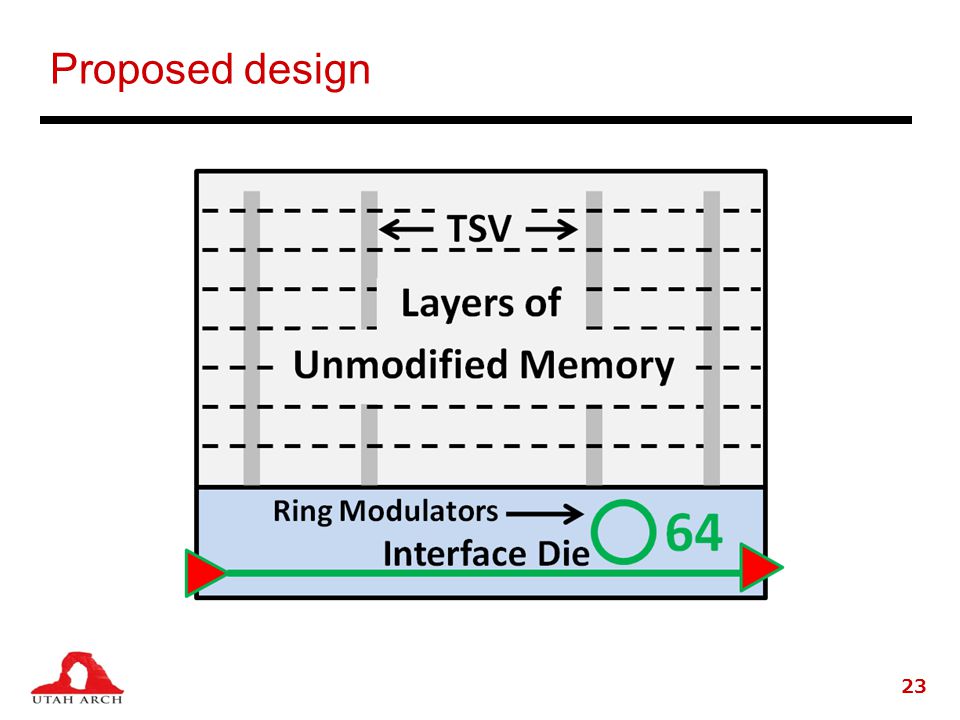 Proposed design

TSV

Layers of Unmodified Memory

Ring Modulators

Interface Die

64

UTAH ARCH

23